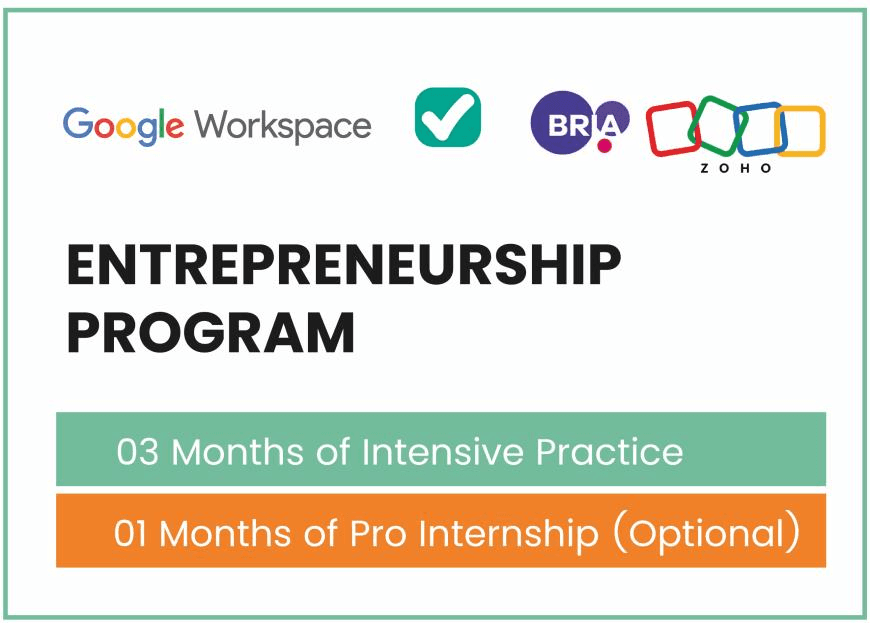 Google Workspace

BRIA

ZOHO

ENTREPRENEURSHIP PROGRAM

03 Months of Intensive Practice

01 Months of Pro Internship (Optional)